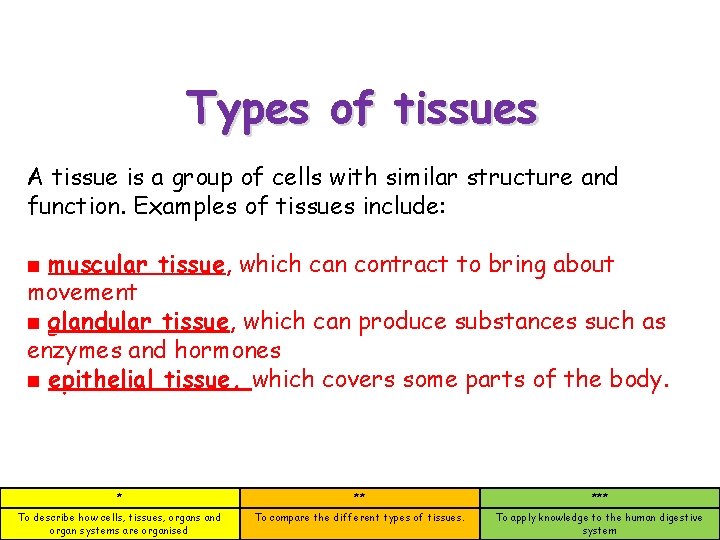 Types of tissues

A tissue is a group of cells with similar structure and function. Examples of tissues include:

■ muscular tissue, which can contract to bring about movement
■ glandular tissue, which can produce substances such as enzymes and hormones
■ epithelial tissue, which covers some parts of the body.

| * | ** | *** |
|---|---|---|
| To describe how cells, tissues, organs and organ systems are organised | To compare the different types of tissues. | To apply knowledge to the human digestive system |